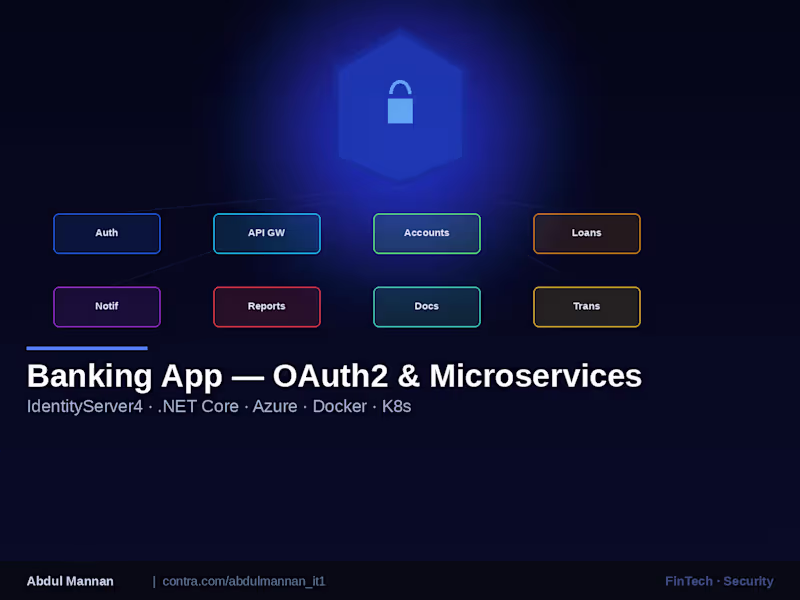 Auth

API GW

Accounts

Loans

Notif

Reports

Docs

Trans

Banking App — OAuth2 & Microservices

IdentityServer4 · .NET Core · Azure · Docker · K8s

Abdul Mannan | contra.com/abdulmannan_it1

FinTech · Security